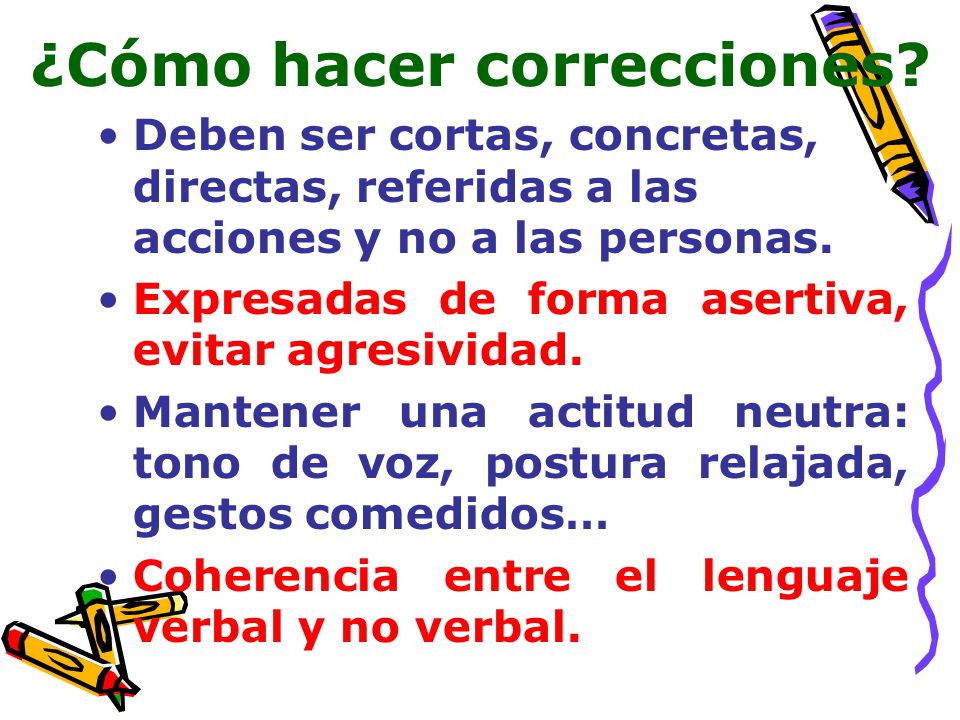 ¿Cómo hacer correcciones?

• Deben ser cortas, concretas, directas, referidas a las acciones y no a las personas.

• Expresadas de forma asertiva, evitar agresividad.

• Mantener una actitud neutra: tono de voz, postura relajada, gestos comedidos…

• Coherencia entre el lenguaje verbal y no verbal.